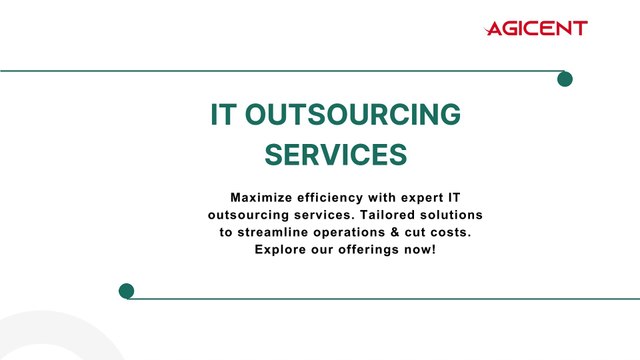 AGICENT

IT OUTSOURCING SERVICES

Maximize efficiency with expert IT outsourcing services. Tailored solutions to streamline operations & cut costs. Explore our offerings now!